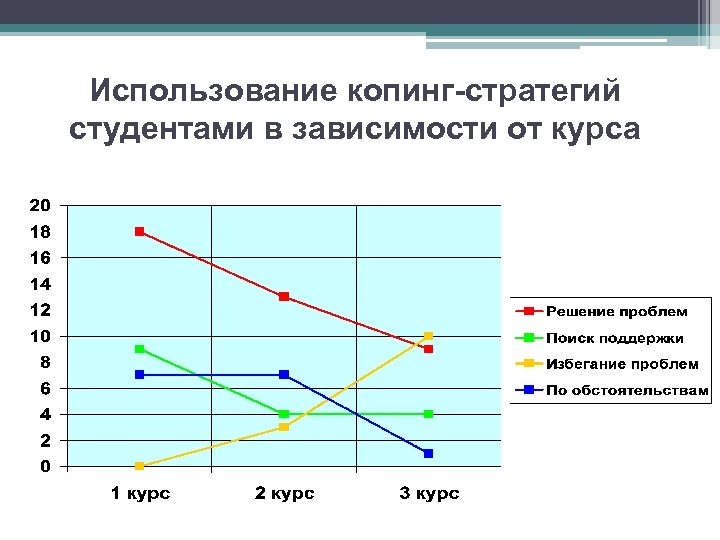 Использование копинг-стратегий студентами в зависимости от курса

20
18
16
14
12
10
8
6
4
2
0

1 курс
2 курс
3 курс

Решение проблем
Поиск поддержки
Избегание проблем
По обстоятельствам